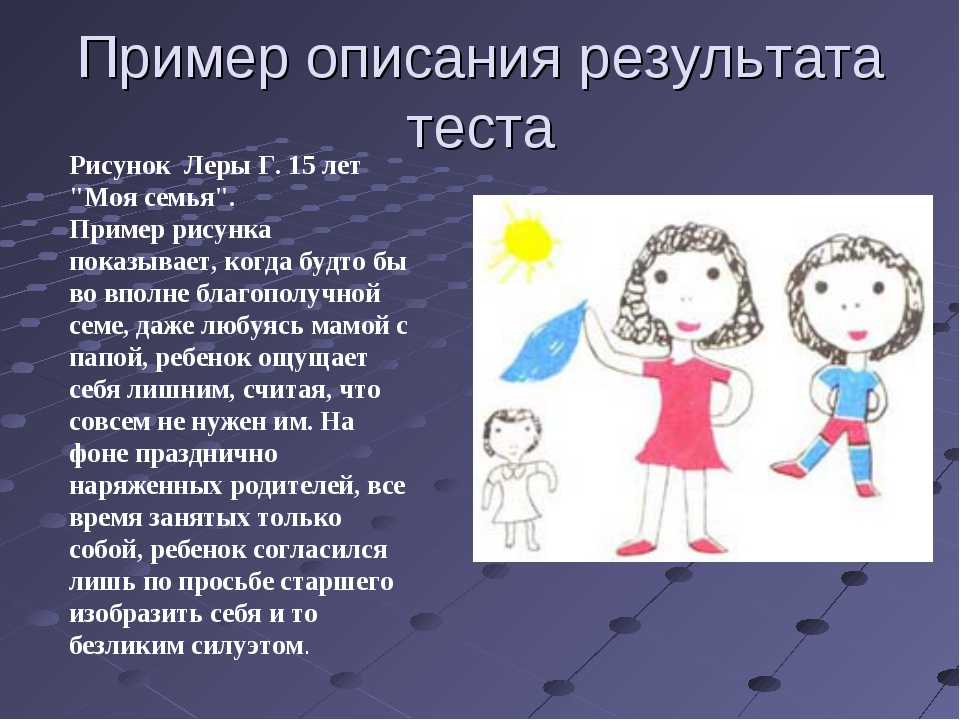 Пример описания результата теста

Рисунок Леры Г. 15 лет "Моя семья".
Пример рисунка показывает, когда будто бы во вполне благополучной семе, даже любуясь мамой с папой, ребенок ощущает себя лишним, считая, что совсем не нужен им. На фоне празднично наряженных родителей, все время занятых только собой, ребенок согласился лишь по просьбе старшего изобразить себя и то безликим силуэтом.